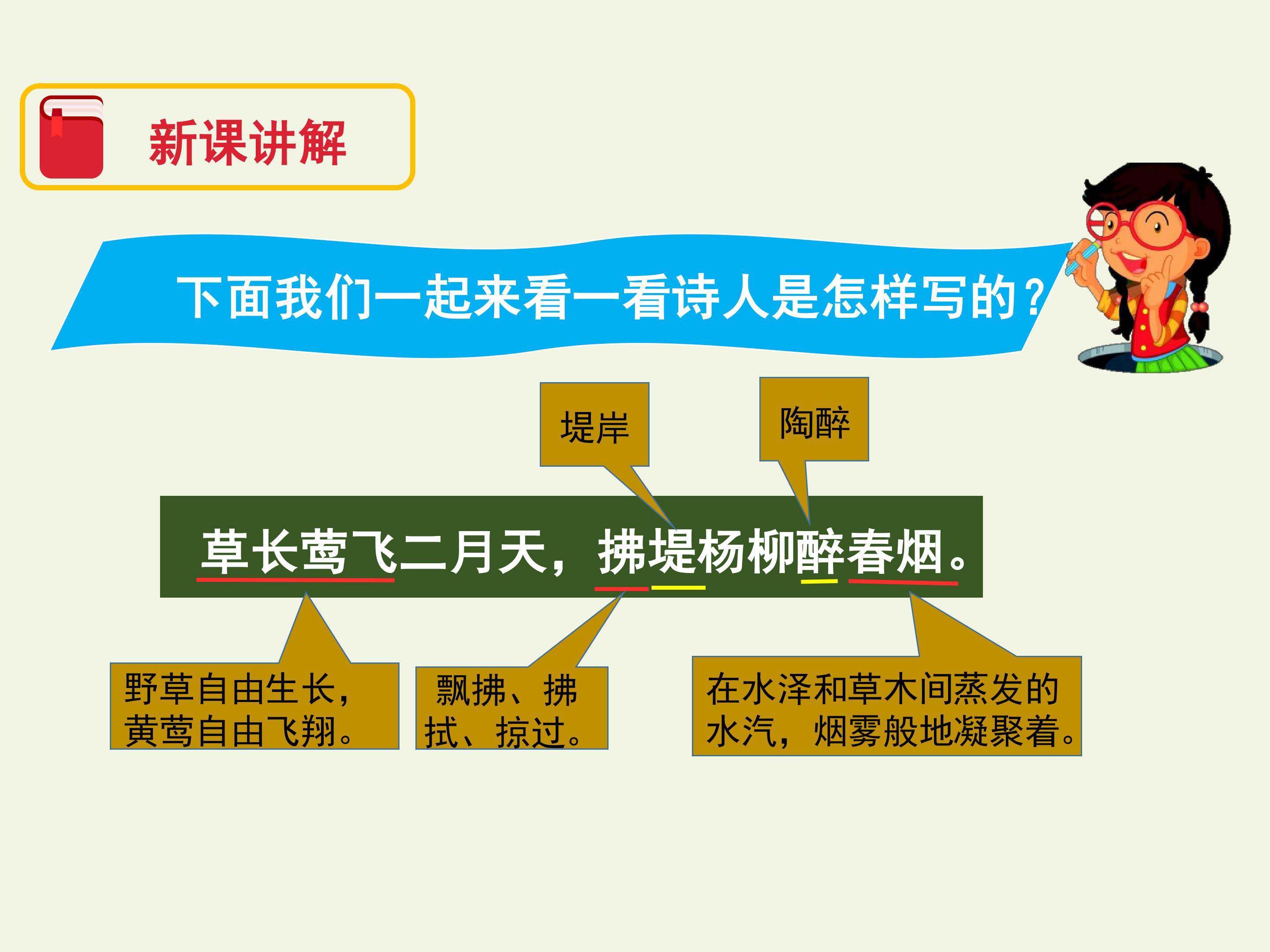 新课讲解

下面我们一起来看一看诗人是怎样写的？

堤岸

陶醉

草长莺飞二月天，拂堤杨柳醉春烟。

野草自由生长，黄莺自由飞翔。

飘拂、拂拭、掠过。

在水泽和草木间蒸发的水汽，烟雾般地凝聚着。